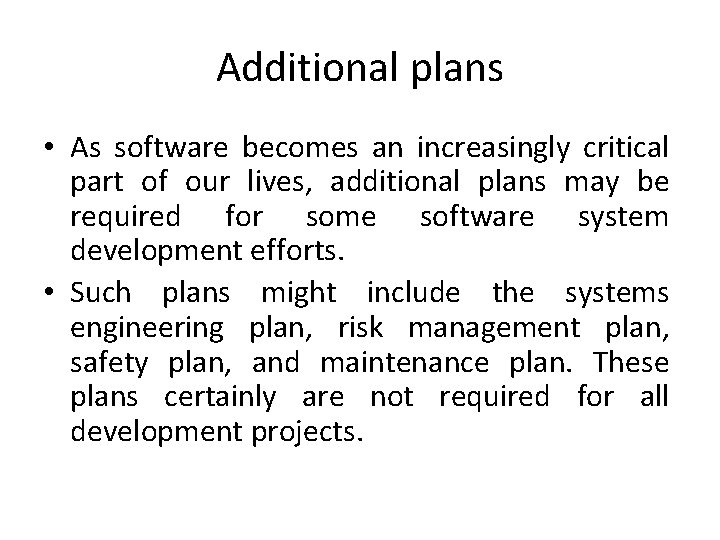 Additional plans

• As software becomes an increasingly critical part of our lives, additional plans may be required for some software system development efforts.

• Such plans might include the systems engineering plan, risk management plan, safety plan, and maintenance plan. These plans certainly are not required for all development projects.